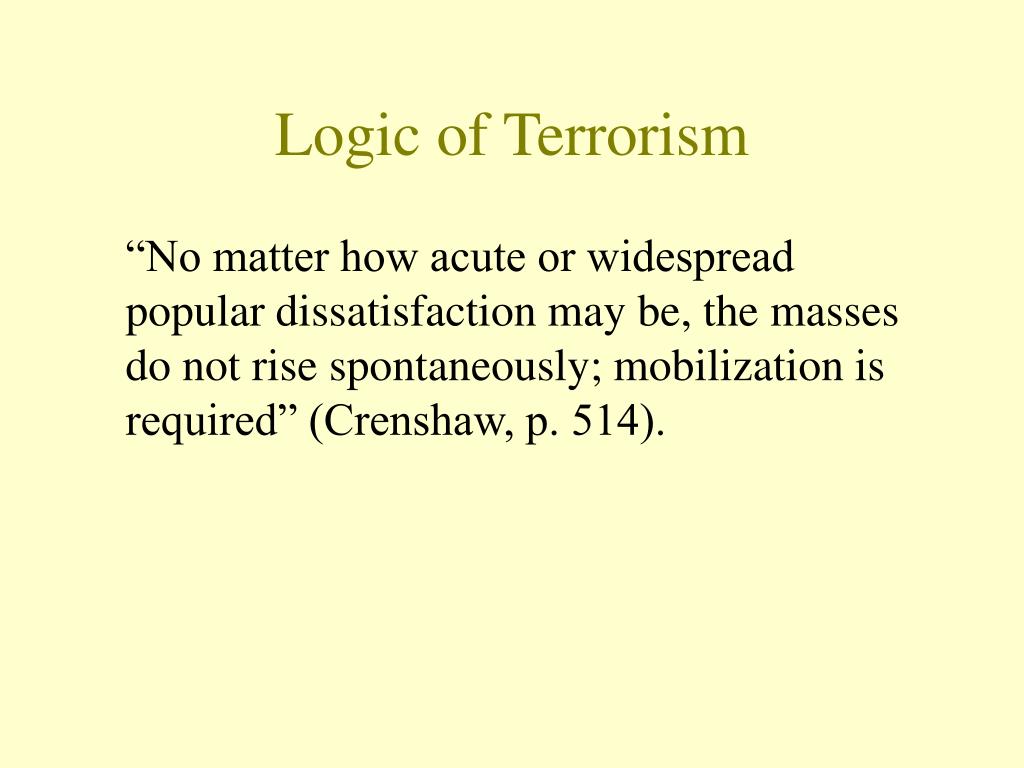 Logic of Terrorism

“No matter how acute or widespread popular dissatisfaction may be, the masses do not rise spontaneously; mobilization is required” (Crenshaw, p. 514).